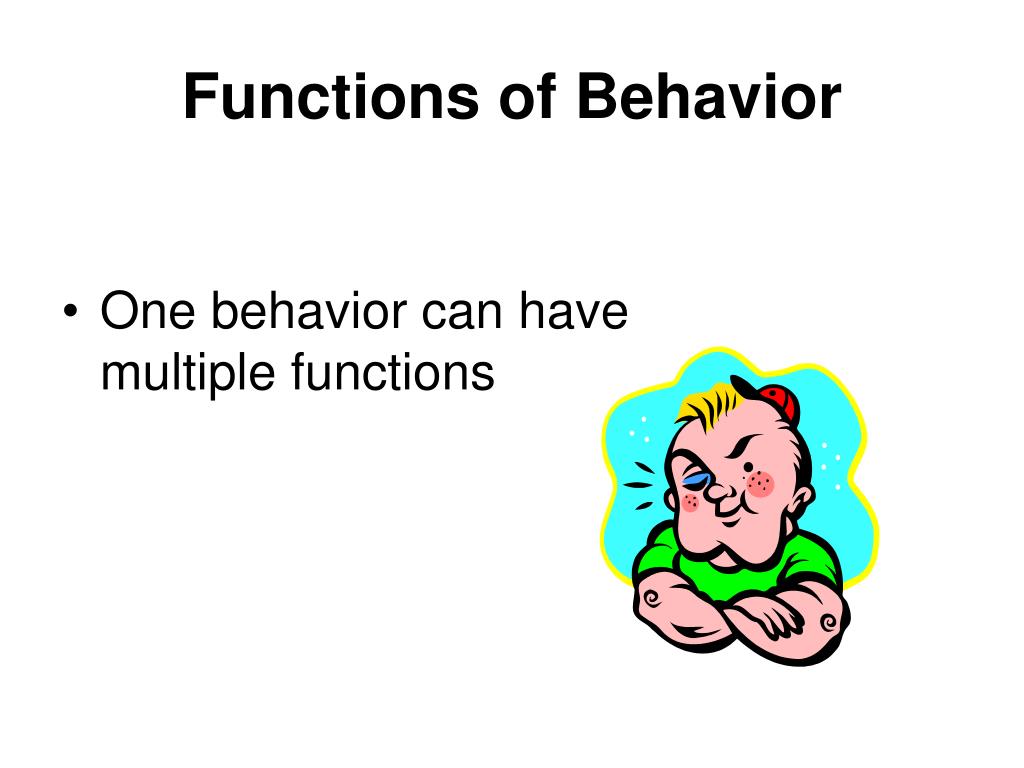 Functions of Behavior

• One behavior can have multiple functions